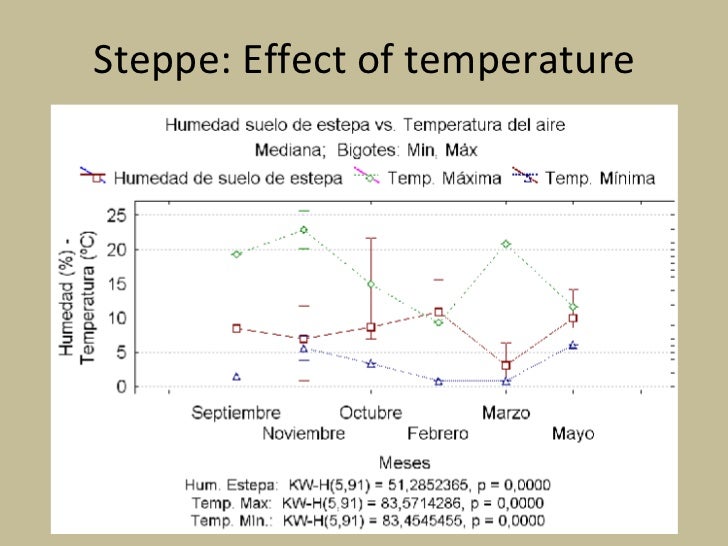 Steppe: Effect of temperature

Humedad suelo de estepa vs. Temperatura del aire
Mediana; Bigotes: Min, Máx

Humedad de suelo de estepa
Temp. Máxima
Temp. Mínima

Humedad (%) - Temperatura (ºC)

25
20
15
10
5
0

Septiembre
Noviembre
Octubre
Febrero
Marzo
Mayo

Meses

Hum. Estepa: KW-H(5,91) = 51,2852365, p = 0,0000
Temp. Max: KW-H(5,91) = 83,5714286, p = 0,0000
Temp. Min.: KW-H(5,91) = 83,4545455, p = 0,0000